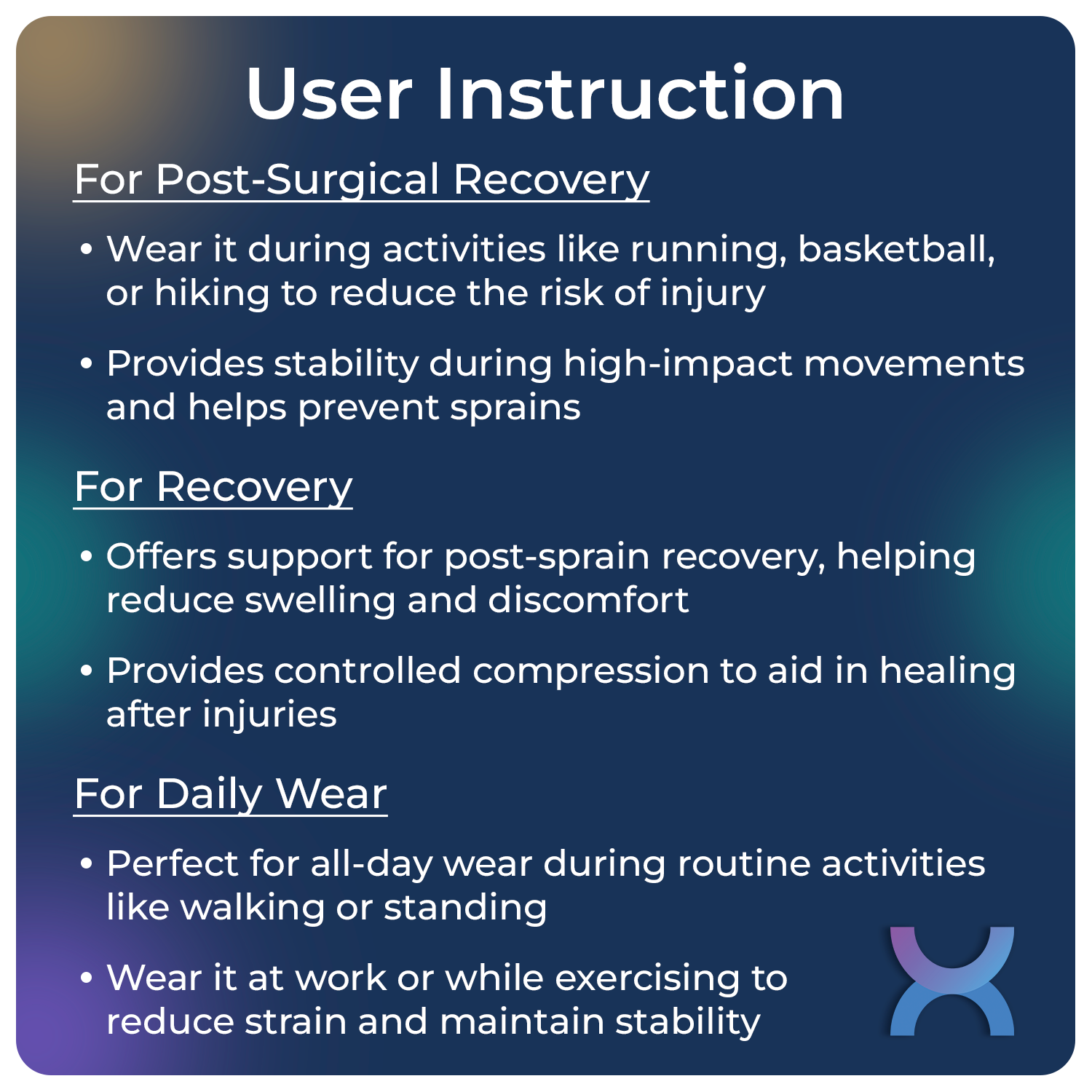 User Instruction

For Post-Surgical Recovery

• Wear it during activities like running, basketball, or hiking to reduce the risk of injury

• Provides stability during high-impact movements and helps prevent sprains

For Recovery

• Offers support for post-sprain recovery, helping reduce swelling and discomfort

• Provides controlled compression to aid in healing after injuries

For Daily Wear

• Perfect for all-day wear during routine activities like walking or standing

• Wear it at work or while exercising to reduce strain and maintain stability